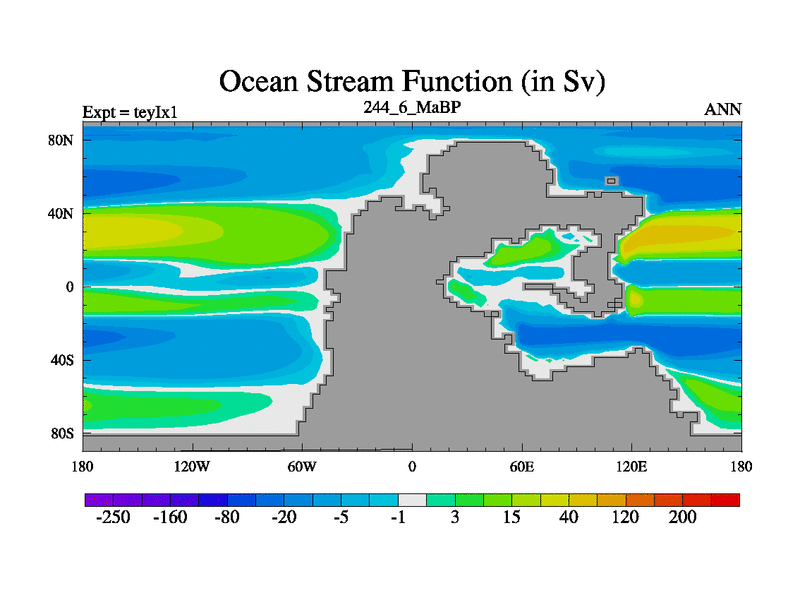 Ocean Stream Function (in Sv)

Expt = teyIx1

244_6_MaBP

ANN

80N
40N
0
40S
80S

180
120W
60W
0
60E
120E
180

-250
-160
-80
-20
-5
-1
3
15
40
120
200